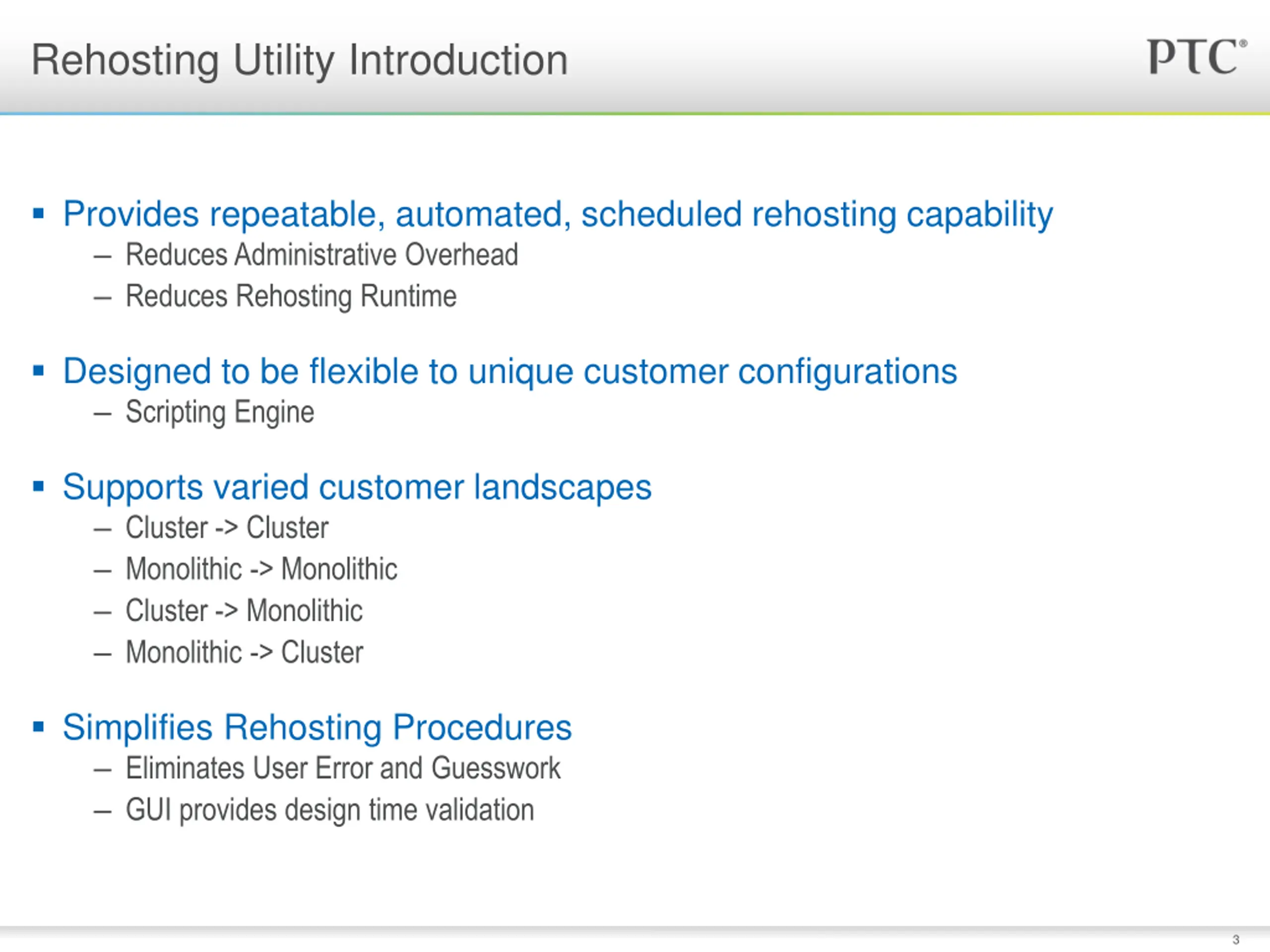 Rehosting Utility Introduction

PTC®

▪ Provides repeatable, automated, scheduled rehosting capability
– Reduces Administrative Overhead
– Reduces Rehosting Runtime

▪ Designed to be flexible to unique customer configurations
– Scripting Engine

▪ Supports varied customer landscapes
– Cluster -> Cluster
– Monolithic -> Monolithic
– Cluster -> Monolithic
– Monolithic -> Cluster

▪ Simplifies Rehosting Procedures
– Eliminates User Error and Guesswork
– GUI provides design time validation

3